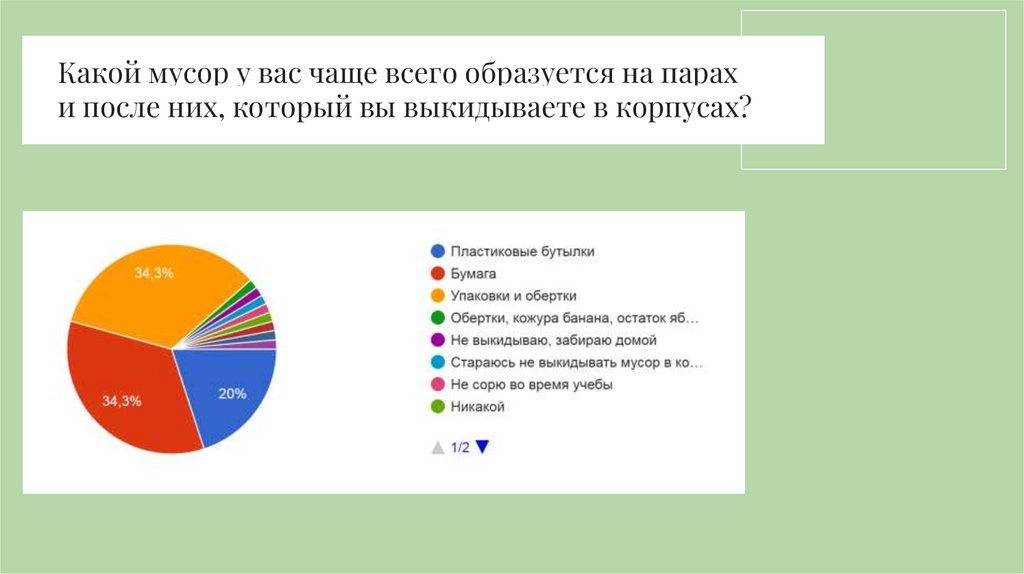 Какой мусор у вас чаще всего образуется на парах и после них, который вы выкидываете в корпусах?

34,3%

34,3%

20%

Пластиковые бутылки
Бумага
Упаковки и обертки
Обертки, кожура банана, остаток яб...
Не выкидываю, забираю домой
Стараюсь не выкидывать мусор в ко...
Не сорю во время учебы
Никакой

1/2